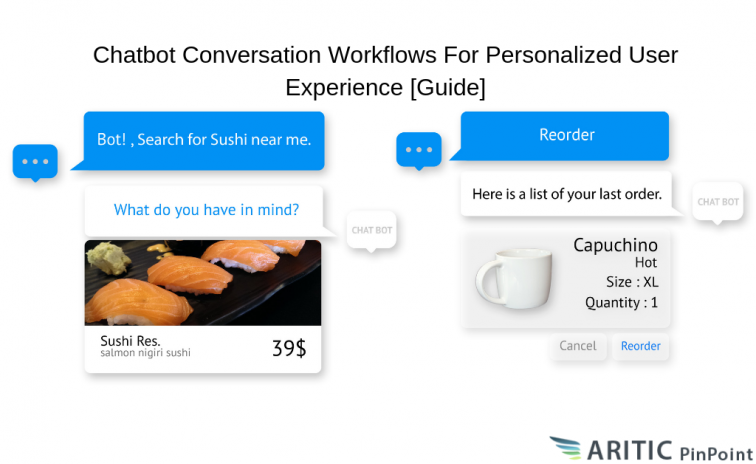 Chatbot Conversation Workflows For Personalized User Experience [Guide]

Bot! , Search for Sushi near me.

What do you have in mind?

CHAT BOT

Sushi Res.
salmon nigiri sushi

39$

Reorder

Here is a list of your last order.

CHAT BOT

Capuchino
Hot
Size : XL
Quantity : 1

Cancel

Reorder

ARITIC PinPoint